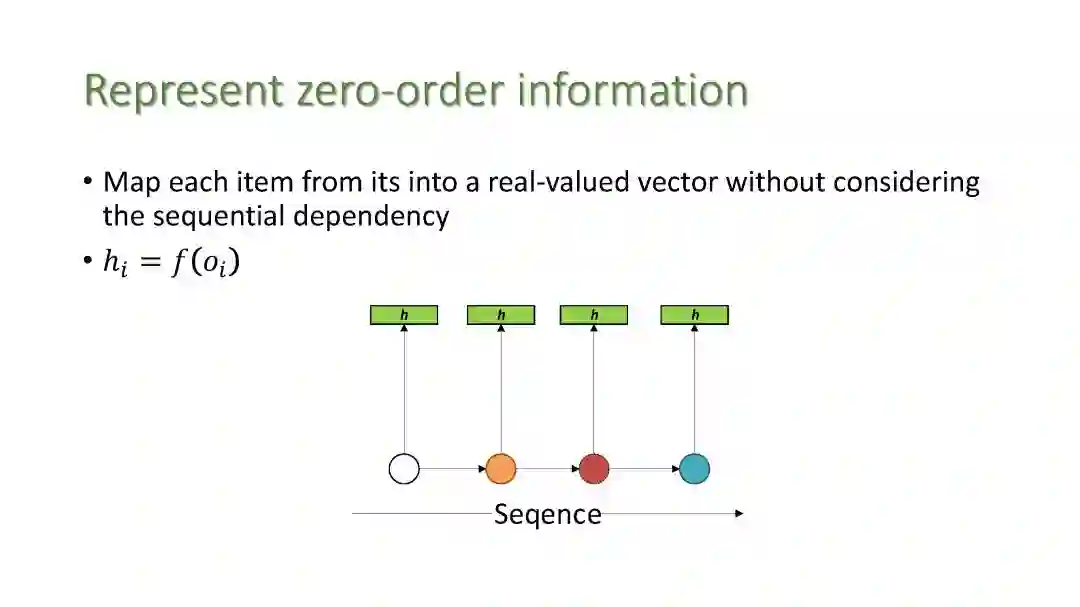 Represent zero-order information

• Map each item from its into a real-valued vector without considering the sequential dependency

• $h_i = f(o_i)$

h h h h

Seqence